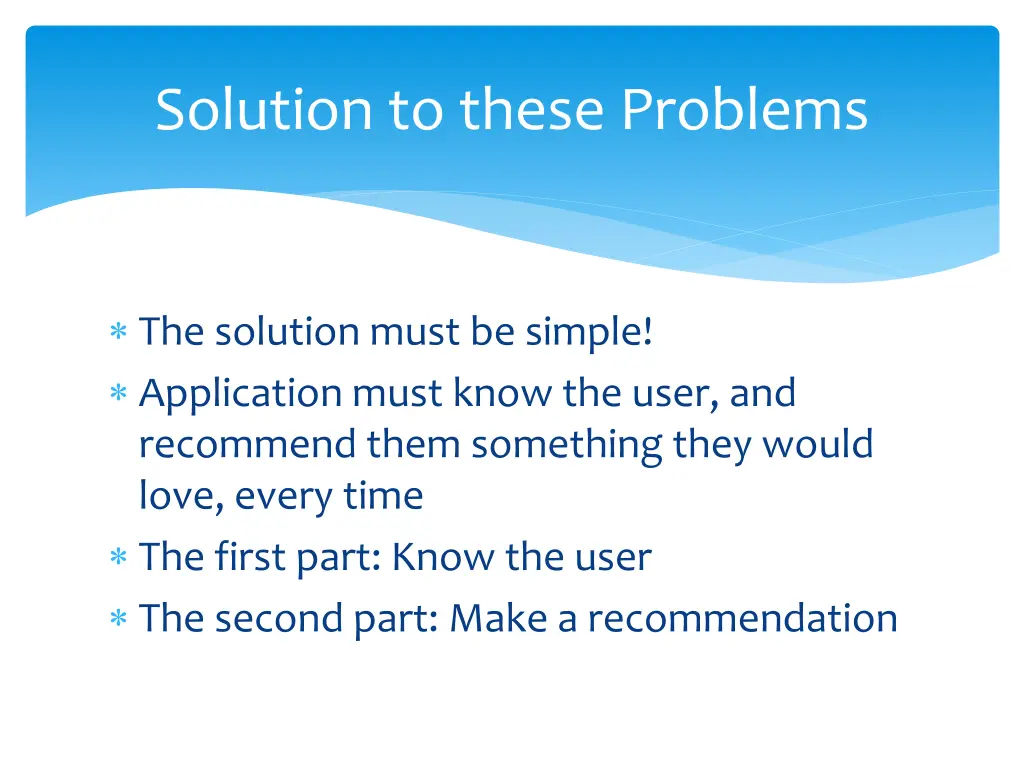 Solution to these Problems

* The solution must be simple!
* Application must know the user, and recommend them something they would love, every time
* The first part: Know the user
* The second part: Make a recommendation